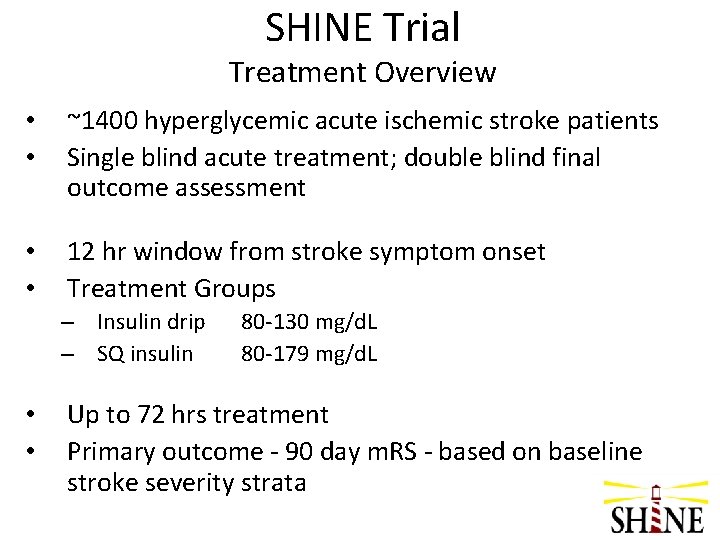 SHINE Trial
Treatment Overview

• ~1400 hyperglycemic acute ischemic stroke patients
• Single blind acute treatment; double blind final outcome assessment

• 12 hr window from stroke symptom onset
• Treatment Groups
– Insulin drip 80-130 mg/dL
– SQ insulin 80-179 mg/dL

• Up to 72 hrs treatment
• Primary outcome - 90 day mRS - based on baseline stroke severity strata

SHINE